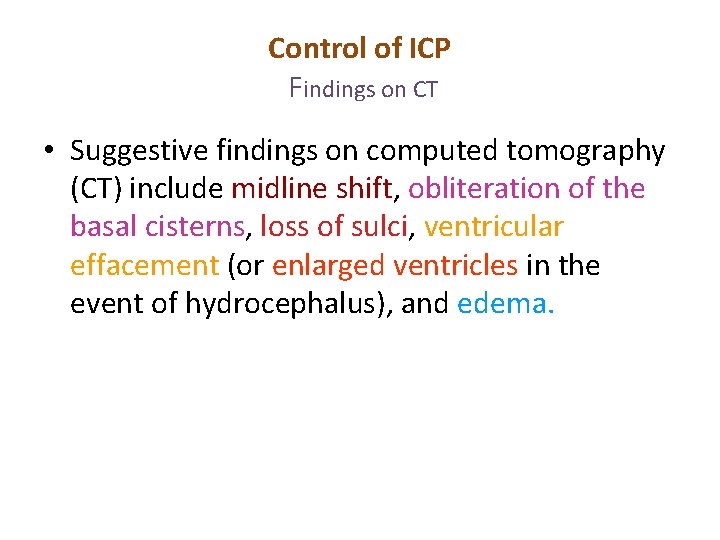 Control of ICP
Findings on CT

• Suggestive findings on computed tomography (CT) include midline shift, obliteration of the basal cisterns, loss of sulci, ventricular effacement (or enlarged ventricles in the event of hydrocephalus), and edema.